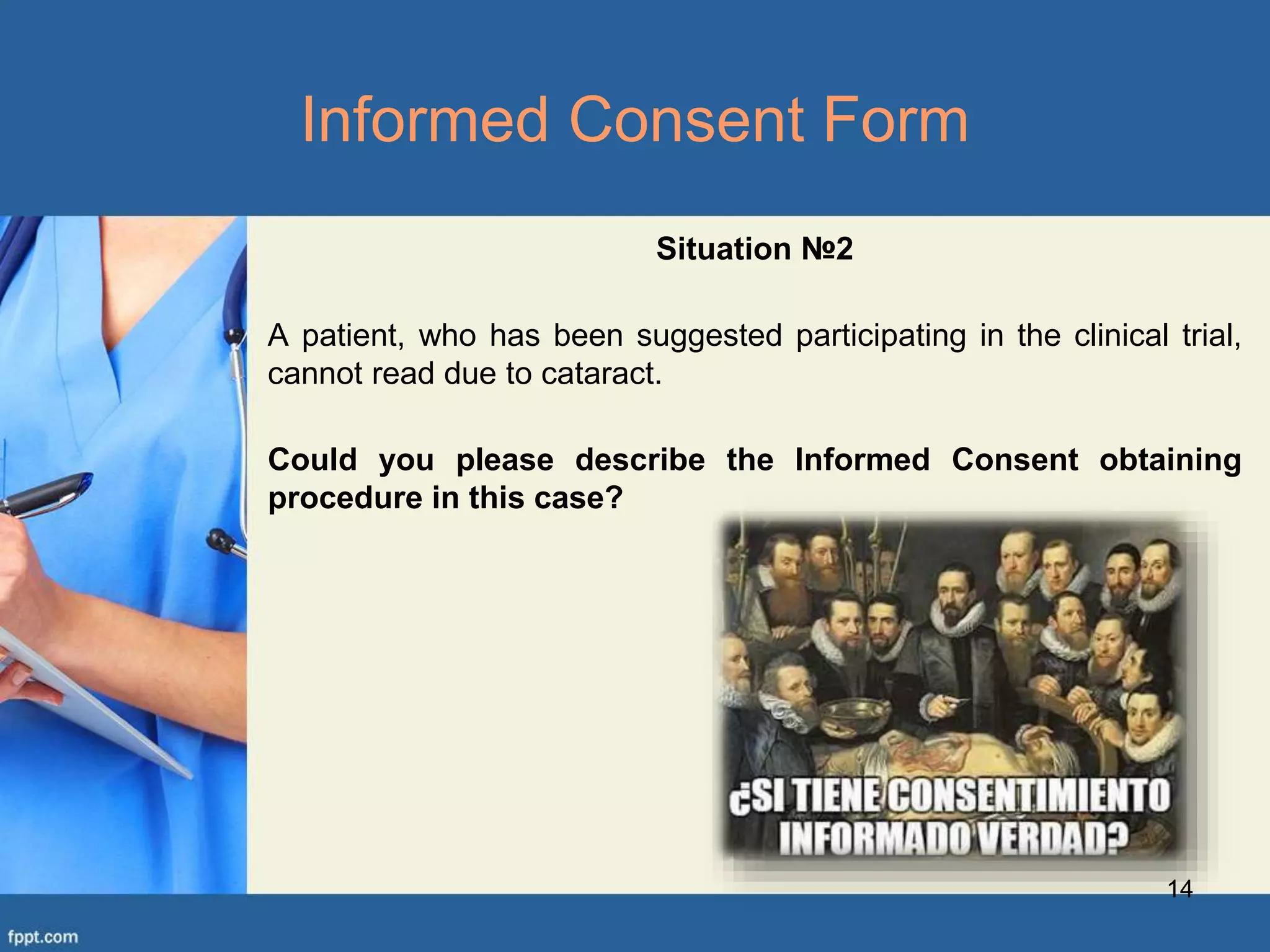 Informed Consent Form

Situation №2

A patient, who has been suggested participating in the clinical trial, cannot read due to cataract.

Could you please describe the Informed Consent obtaining procedure in this case?

¿SI TIENE CONSENTIMIENTO INFORMADO VERDAD?

14

fppt.com